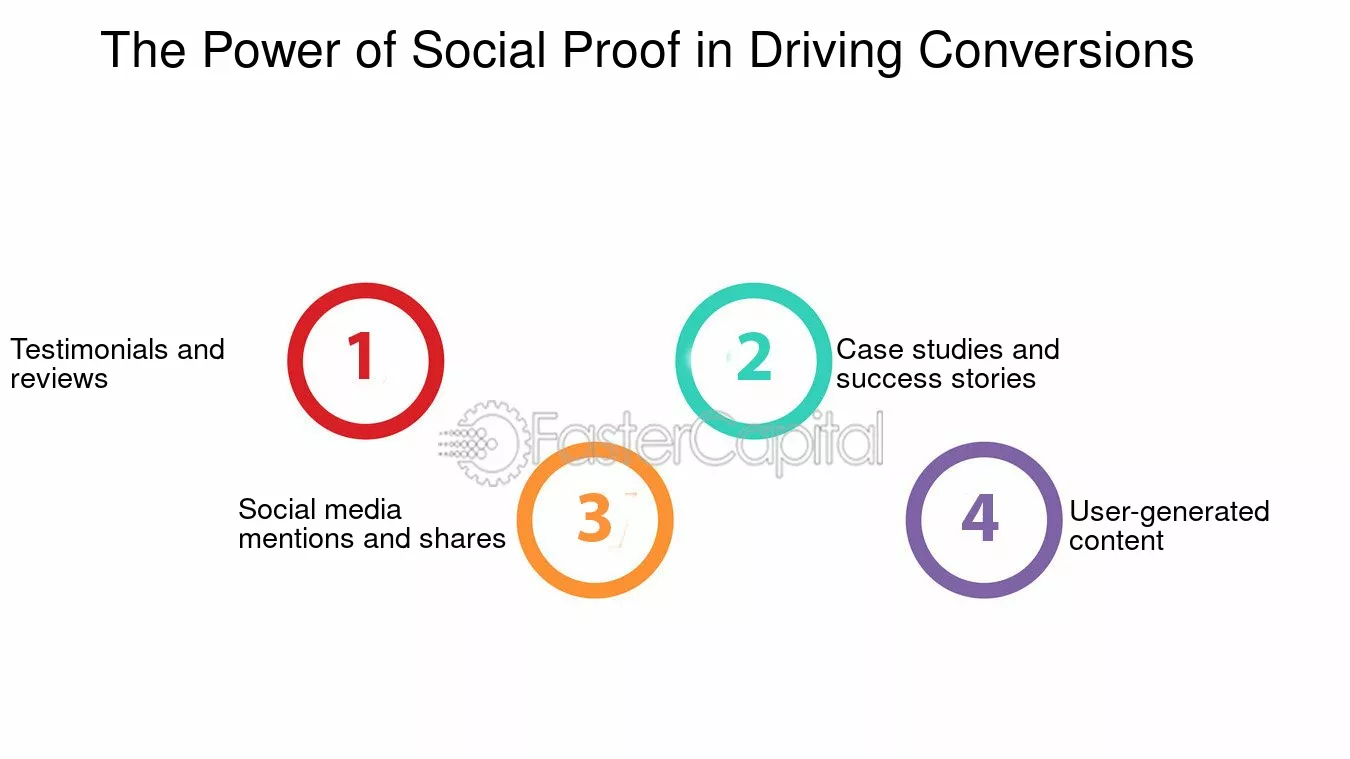 The Power of Social Proof in Driving Conversions

Testimonials and reviews

1

2

Case studies and success stories

FasterCapital

Social media mentions and shares

3

4

User-generated content